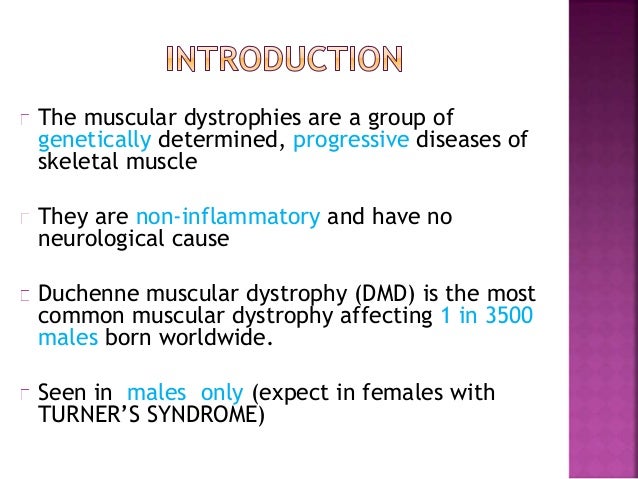 INTRODUCTION

The muscular dystrophies are a group of genetically determined, progressive diseases of skeletal muscle

They are non-inflammatory and have no neurological cause

Duchenne muscular dystrophy (DMD) is the most common muscular dystrophy affecting 1 in 3500 males born worldwide.

Seen in males only (expect in females with TURNER'S SYNDROME)